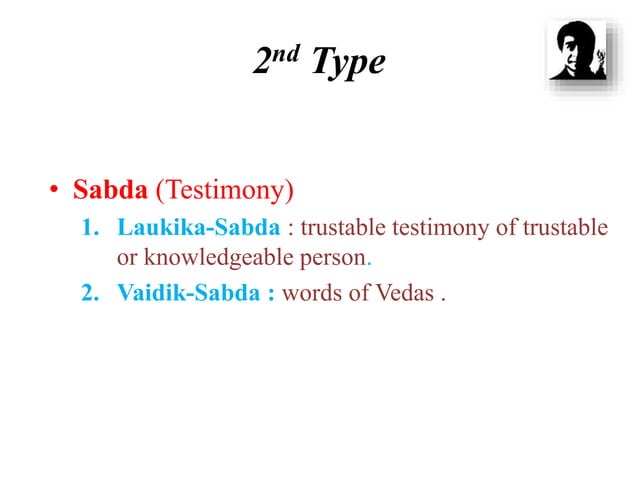 2nd Type

• Sabda (Testimony)
1. Laukika-Sabda : trustable testimony of trustable or knowledgeable person.
2. Vaidik-Sabda : words of Vedas .